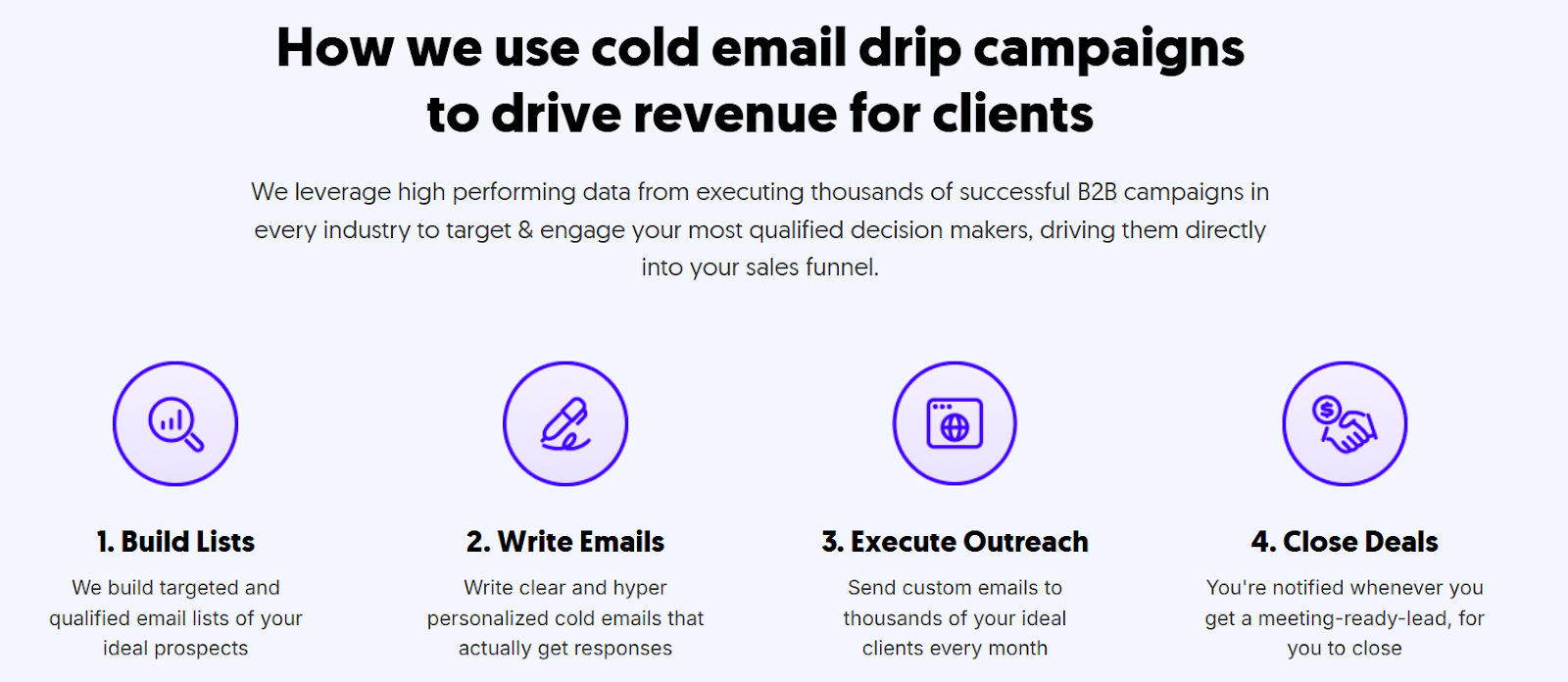 How we use cold email drip campaigns to drive revenue for clients

We leverage high performing data from executing thousands of successful B2B campaigns in every industry to target & engage your most qualified decision makers, driving them directly into your sales funnel.

1. Build Lists

We build targeted and qualified email lists of your ideal prospects

2. Write Emails

Write clear and hyper personalized cold emails that actually get responses

3. Execute Outreach

Send custom emails to thousands of your ideal clients every month

4. Close Deals

You're notified whenever you get a meeting-ready-lead, for you to close